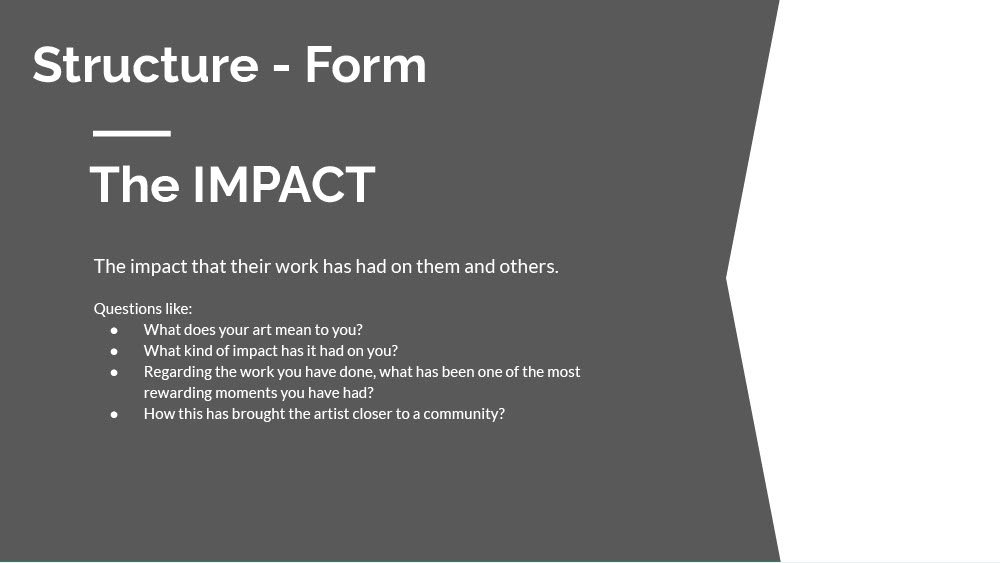 Structure - Form

The IMPACT

The impact that their work has had on them and others.

Questions like:
- What does your art mean to you?
- What kind of impact has it had on you?
- Regarding the work you have done, what has been one of the most rewarding moments you have had?
- How this has brought the artist closer to a community?